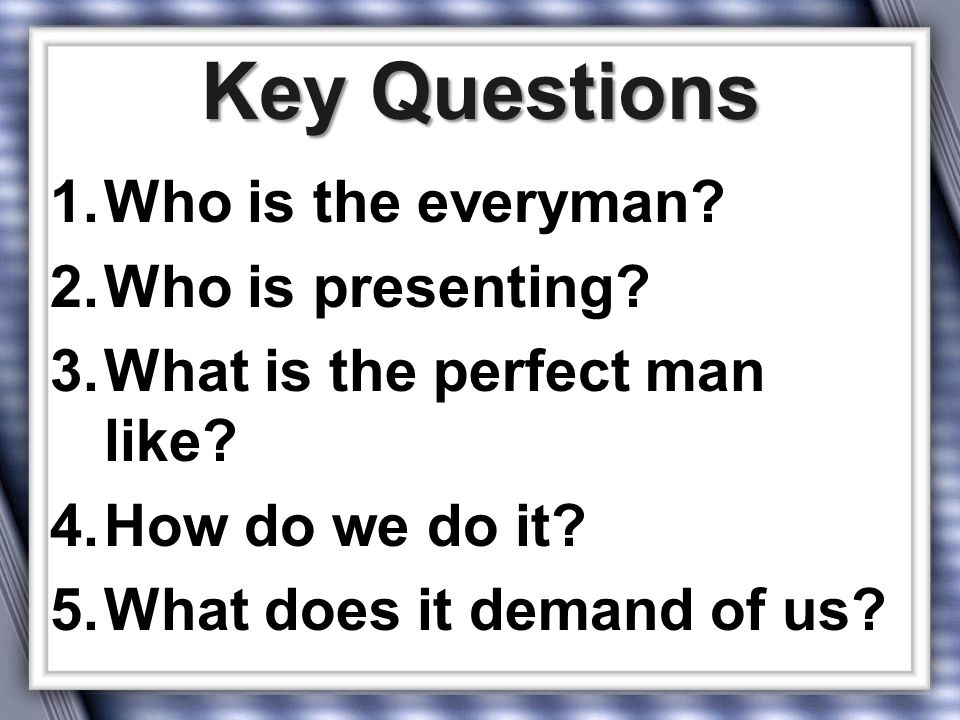 Key Questions

1. Who is the everyman?
2. Who is presenting?
3. What is the perfect man like?
4. How do we do it?
5. What does it demand of us?